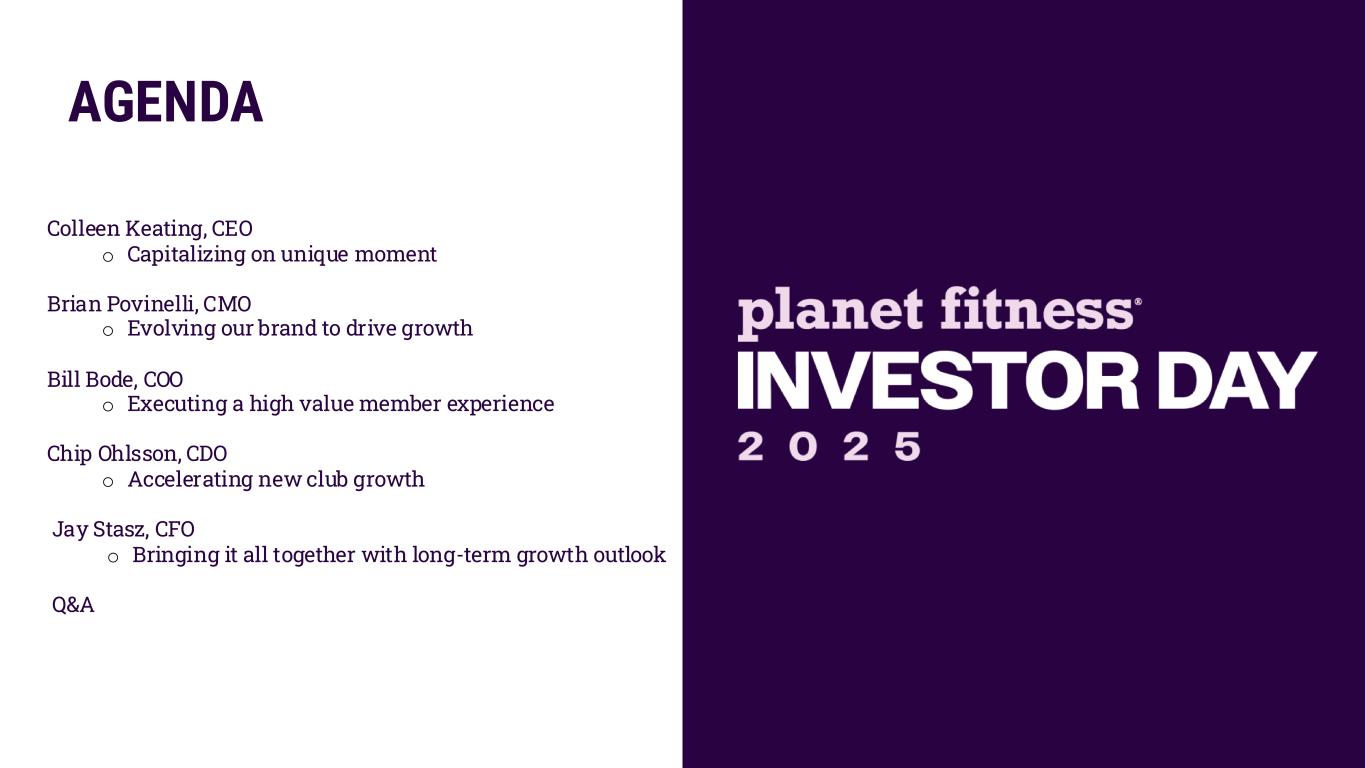 AGENDA

Colleen Keating, CEO
o Capitalizing on unique moment

Brian Povinelli, CMO
o Evolving our brand to drive growth

Bill Bode, COO
o Executing a high value member experience

Chip Ohlsson, CDO
o Accelerating new club growth

Jay Stasz, CFO
o Bringing it all together with long-term growth outlook

Q&A

planet fitness®
INVESTOR DAY
2025